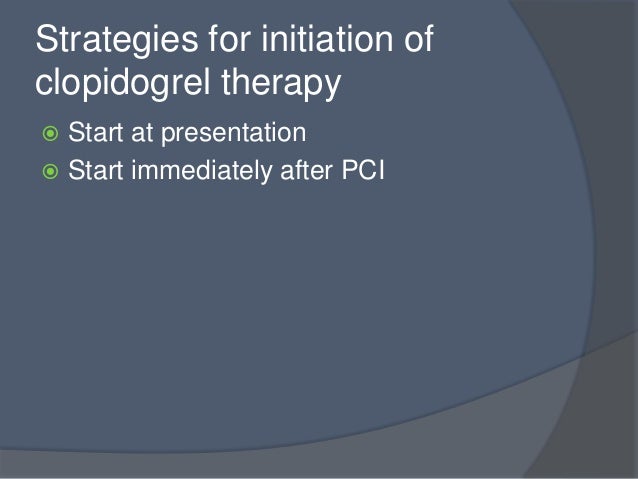 Strategies for initiation of clopidogrel therapy

Start at presentation
Start immediately after PCI